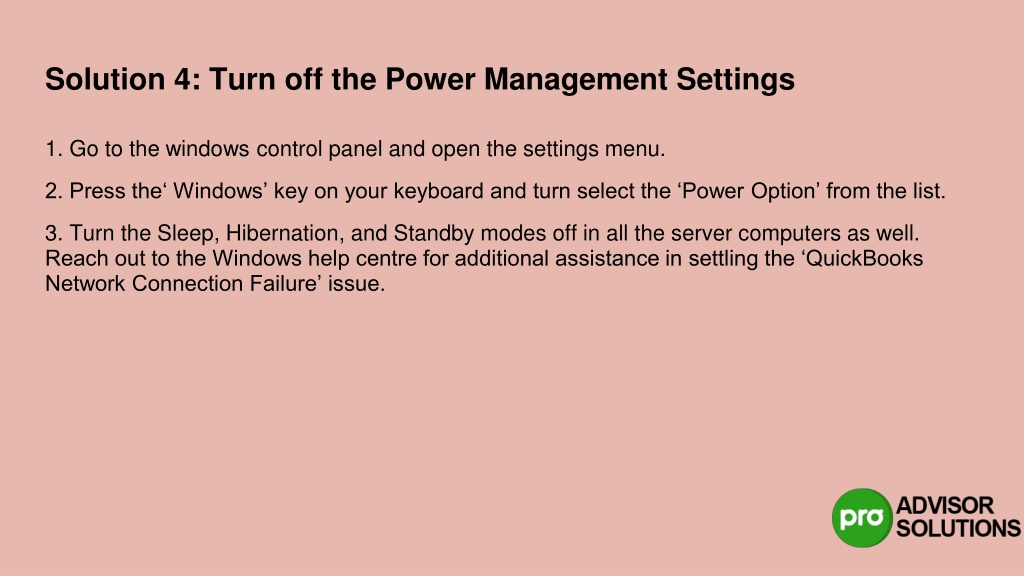 Solution 4: Turn off the Power Management Settings

1. Go to the windows control panel and open the settings menu.

2. Press the‘ Windows’ key on your keyboard and turn select the ‘Power Option’ from the list.

3. Turn the Sleep, Hibernation, and Standby modes off in all the server computers as well. Reach out to the Windows help centre for additional assistance in settling the ‘QuickBooks Network Connection Failure’ issue.

pro ADVISOR SOLUTIONS